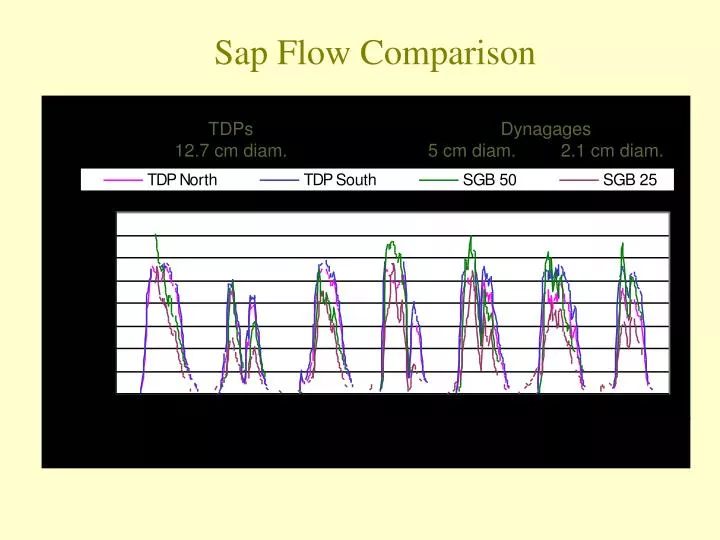 Sap Flow Comparison

TDPs
12.7 cm diam.

Dynagages
5 cm diam.
2.1 cm diam.

TDP North
TDP South
SGB 50
SGB 25